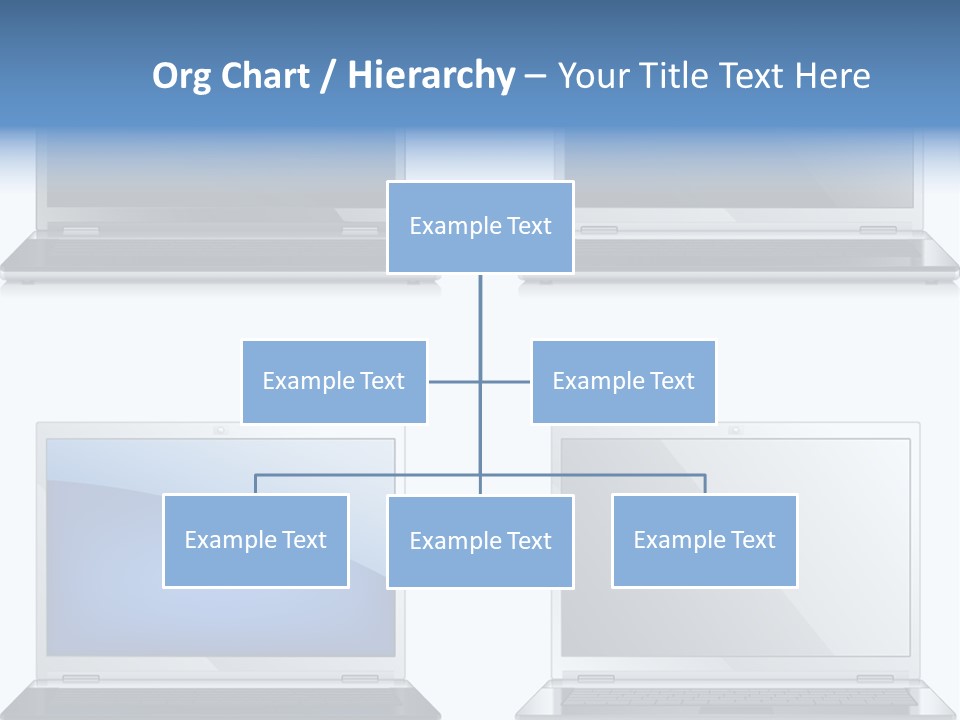 Org Chart / Hierarchy – Your Title Text Here

Example Text

Example Text

Example Text

Example Text

Example Text

Example Text